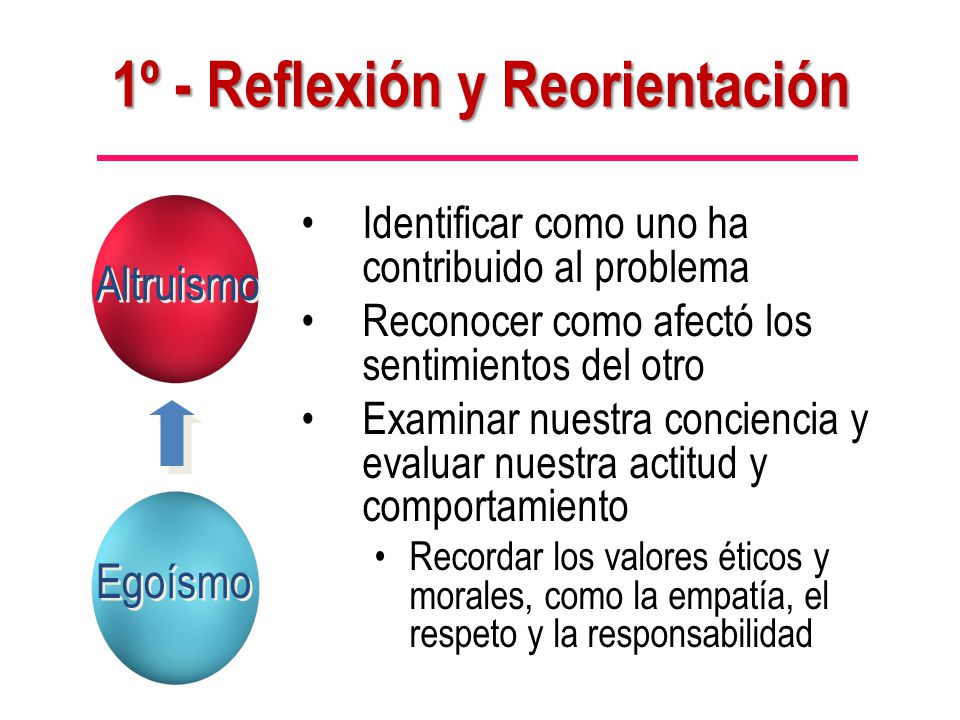 1º - Reflexión y Reorientación

Altruismo

Egoísmo

• Identificar como uno ha contribuido al problema
• Reconocer como afectó los sentimientos del otro
• Examinar nuestra conciencia y evaluar nuestra actitud y comportamiento
  • Recordar los valores éticos y morales, como la empatía, el respeto y la responsabilidad